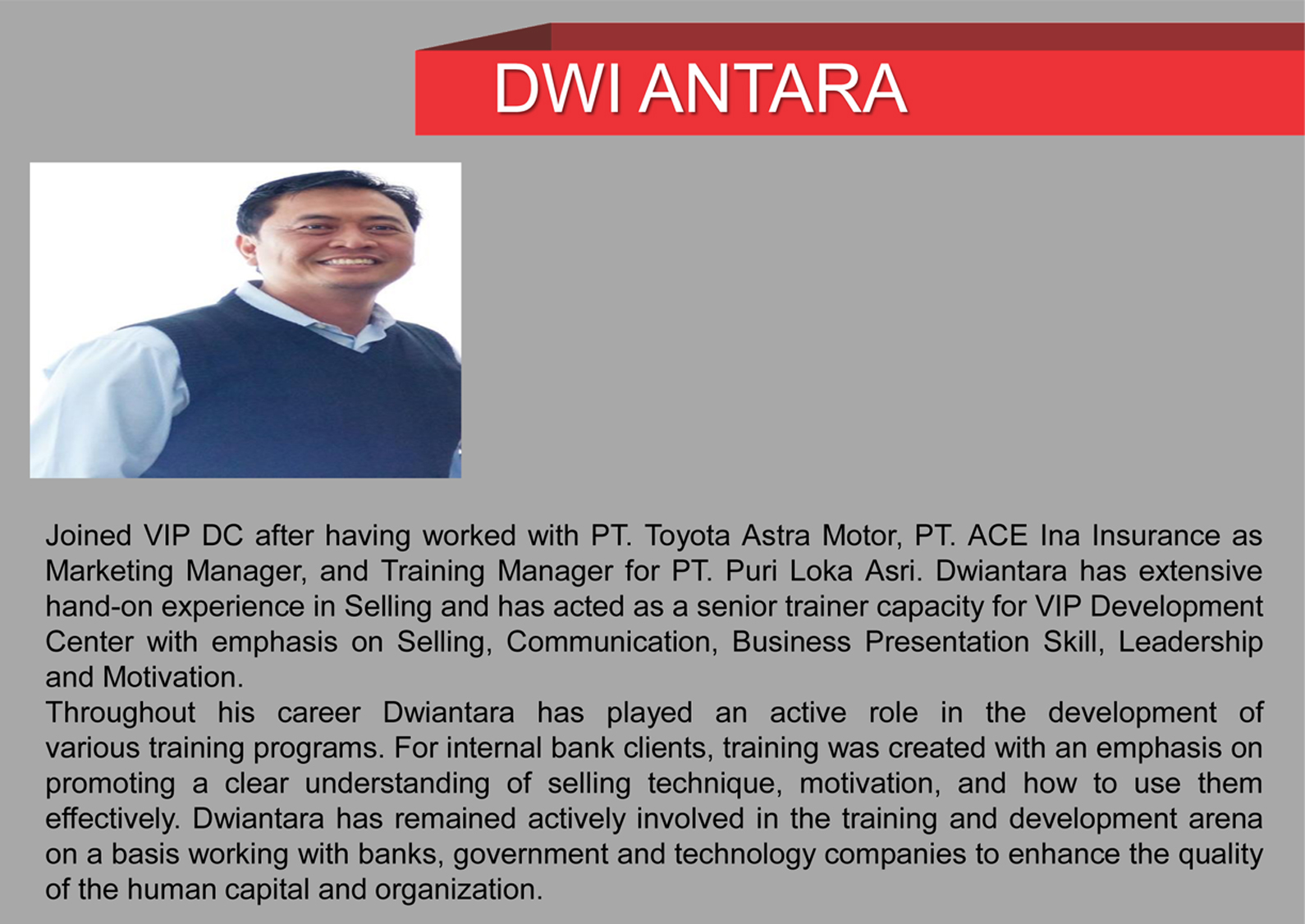 DWI ANTARA

Joined VIP DC after having worked with PT. Toyota Astra Motor, PT. ACE Ina Insurance as Marketing Manager, and Training Manager for PT. Puri Loka Asri. Dwiantara has extensive hand-on experience in Selling and has acted as a senior trainer capacity for VIP Development Center with emphasis on Selling, Communication, Business Presentation Skill, Leadership and Motivation.
Throughout his career Dwiantara has played an active role in the development of various training programs. For internal bank clients, training was created with an emphasis on promoting a clear understanding of selling technique, motivation, and how to use them effectively. Dwiantara has remained actively involved in the training and development arena on a basis working with banks, government and technology companies to enhance the quality of the human capital and organization.